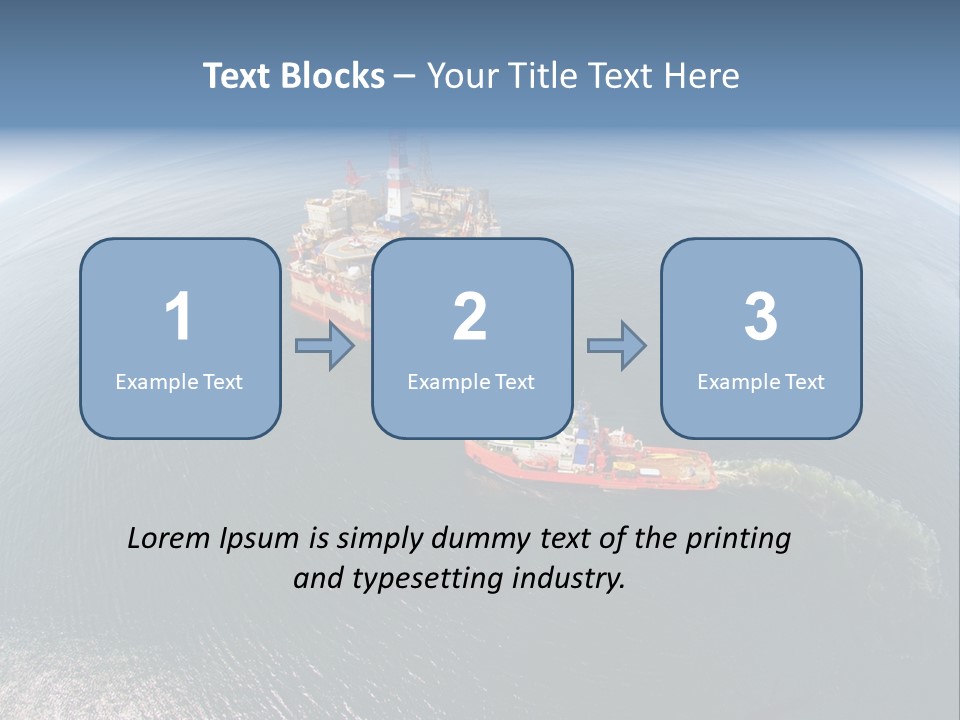 Text Blocks – Your Title Text Here

1
Example Text

2
Example Text

3
Example Text

Lorem Ipsum is simply dummy text of the printing and typesetting industry.